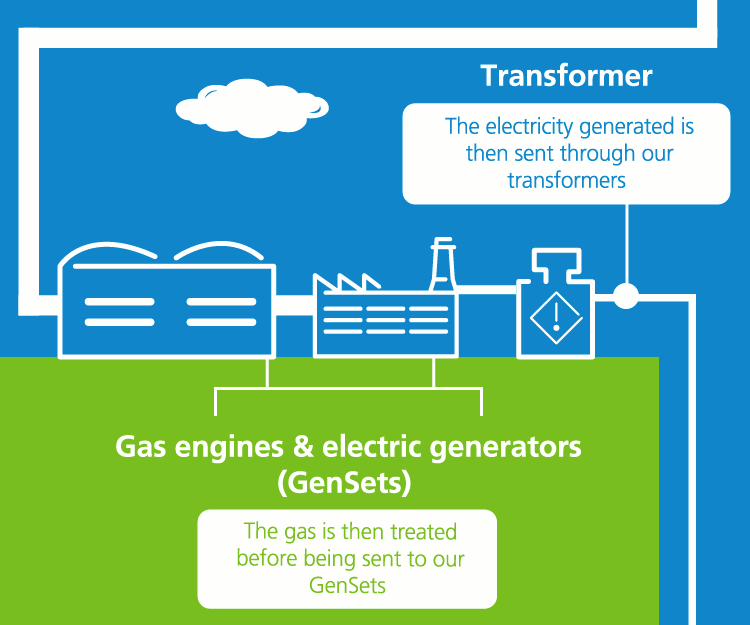 Transformer

The electricity generated is then sent through our transformers

Gas engines & electric generators (GenSets)

The gas is then treated before being sent to our GenSets